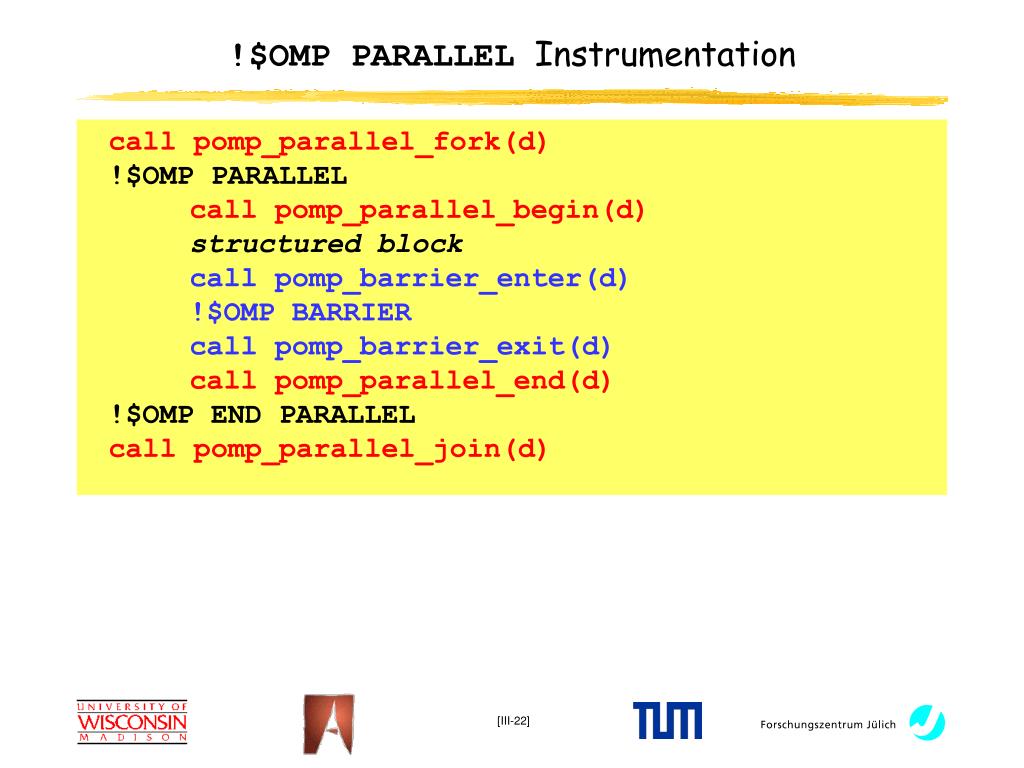 !$OMP PARALLEL Instrumentation

call pomp_parallel_fork(d)
!$OMP PARALLEL
call pomp_parallel_begin(d)
structured block
call pomp_barrier_enter(d)
!$OMP BARRIER
call pomp_barrier_exit(d)
call pomp_parallel_end(d)
!$OMP END PARALLEL
call pomp_parallel_join(d)

UNIVERSITY OF WISCONSIN MADISON

[III-22]

TUM

Forschungszentrum Jülich